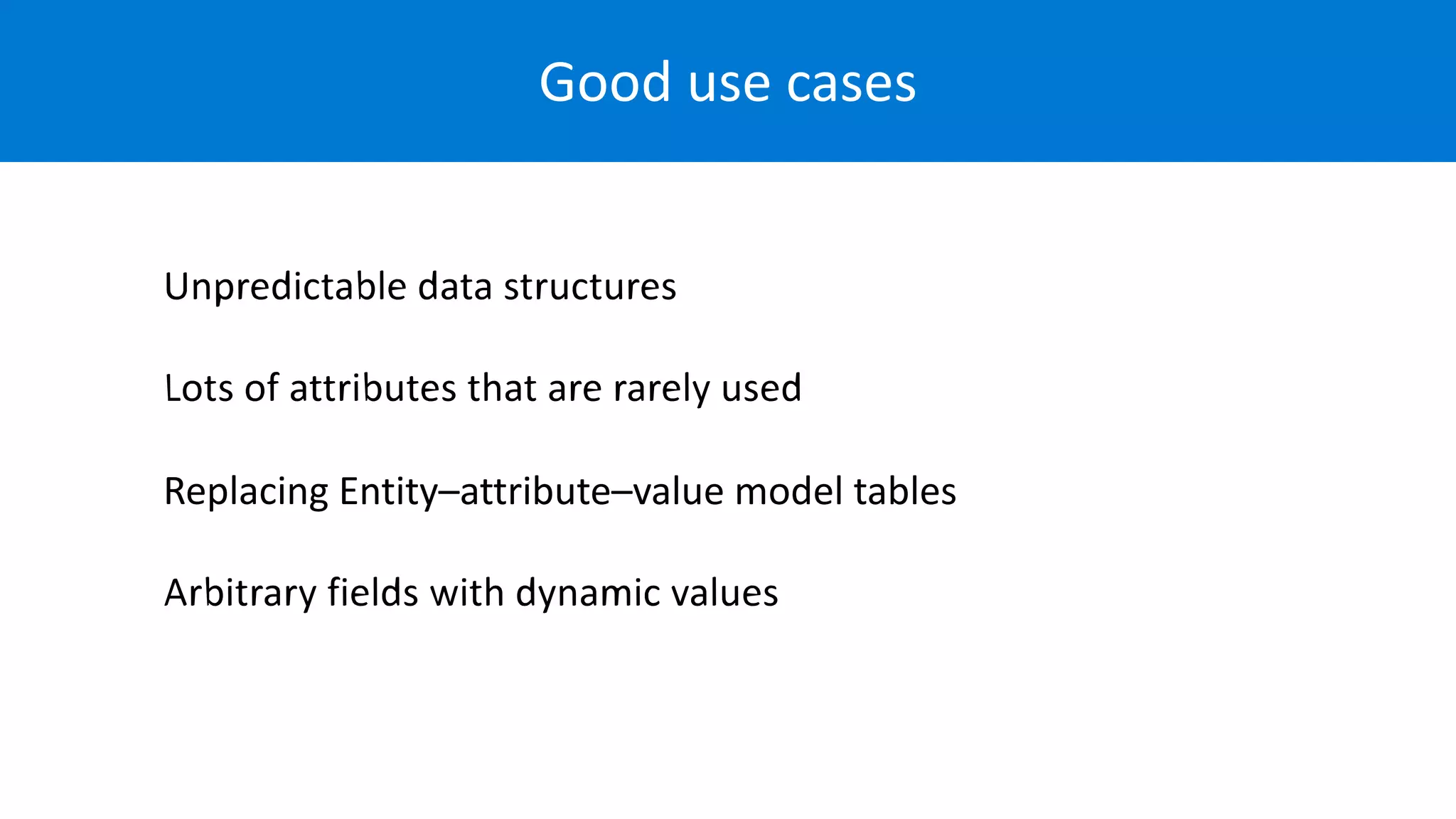 Good use cases

Unpredictable data structures

Lots of attributes that are rarely used

Replacing Entity–attribute–value model tables

Arbitrary fields with dynamic values